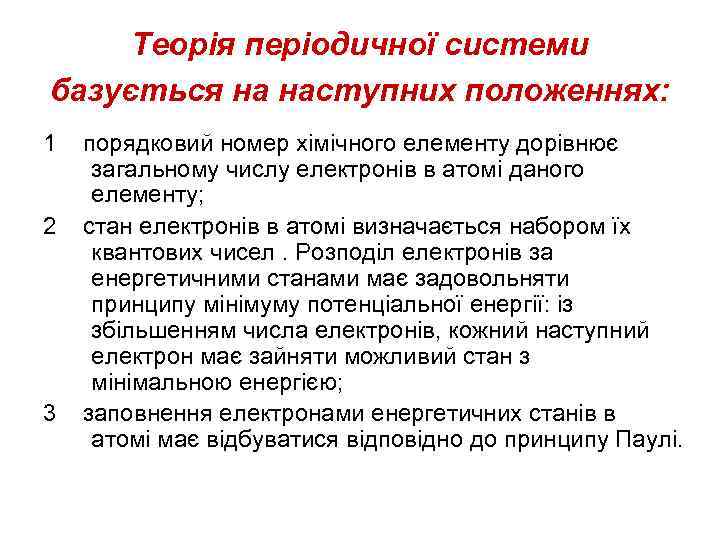 Теорія періодичної системи базується на наступних положеннях:

1 порядковий номер хімічного елементу дорівнює загальному числу електронів в атомі даного елементу;

2 стан електронів в атомі визначається набором їх квантових чисел . Розподіл електронів за енергетичними станами має задовольняти принципу мінімуму потенціальної енергії: із збільшенням числа електронів, кожний наступний електрон має зайняти можливий стан з мінімальною енергією;

3 заповнення електронами енергетичних станів в атомі має відбуватися відповідно до принципу Паулі.